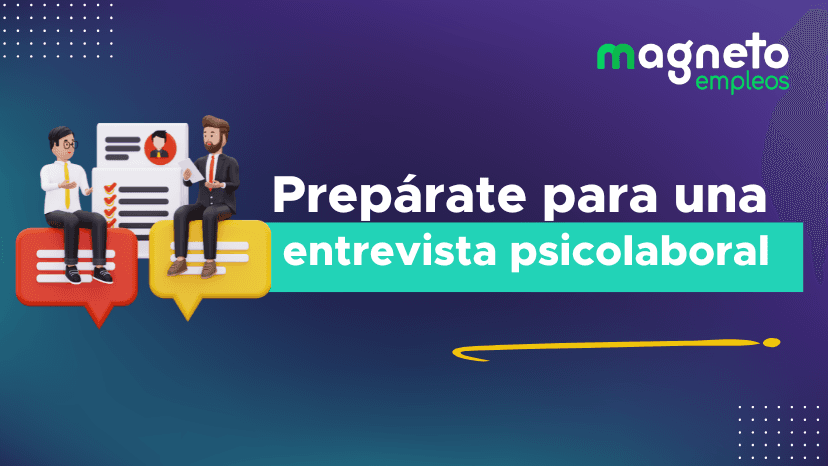 magneto
empleos

Prepárate para una entrevista psicolaboral